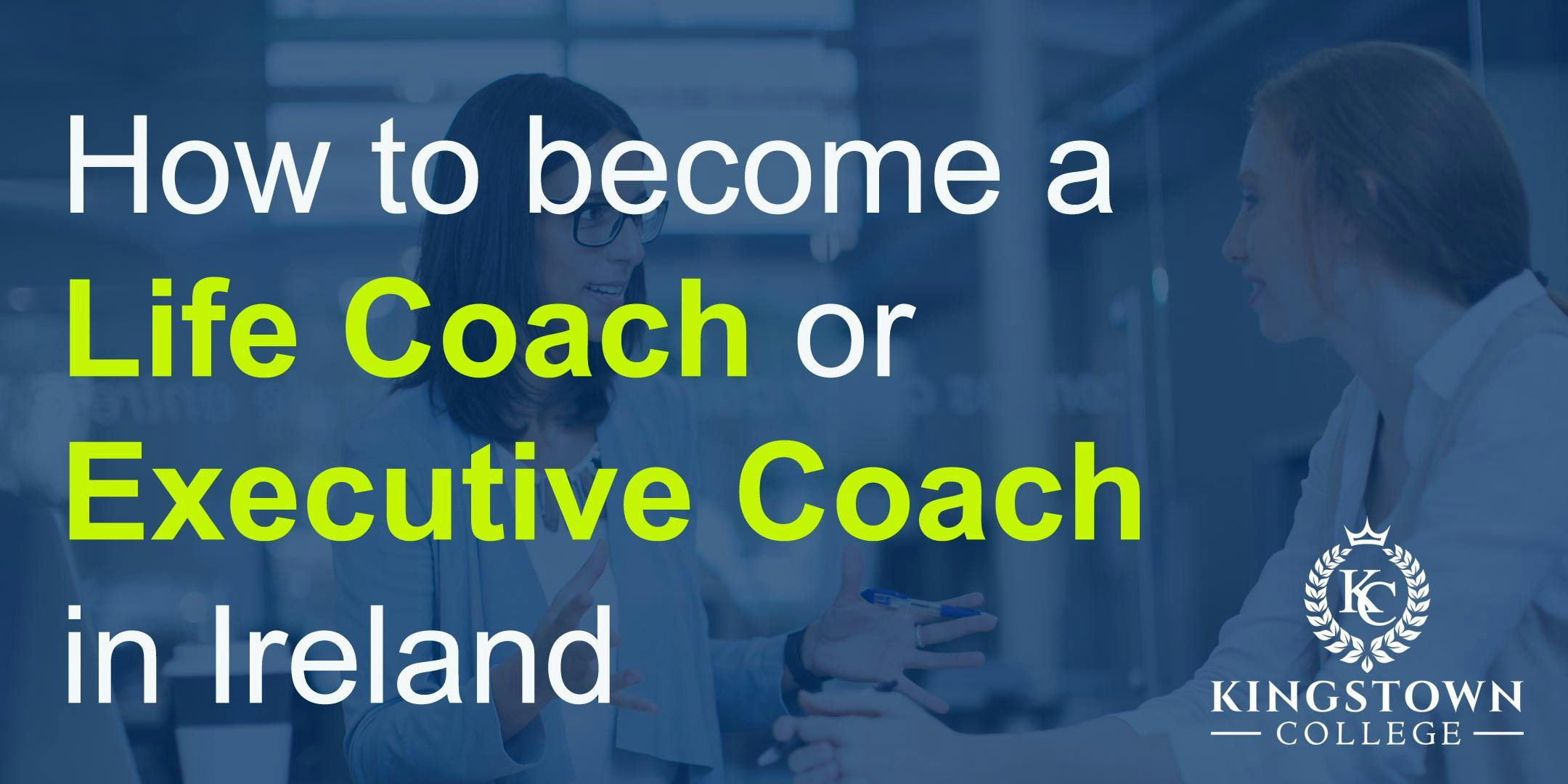 How to become a Life Coach or Executive Coach in Ireland

KC
KINGSTOWN
COLLEGE